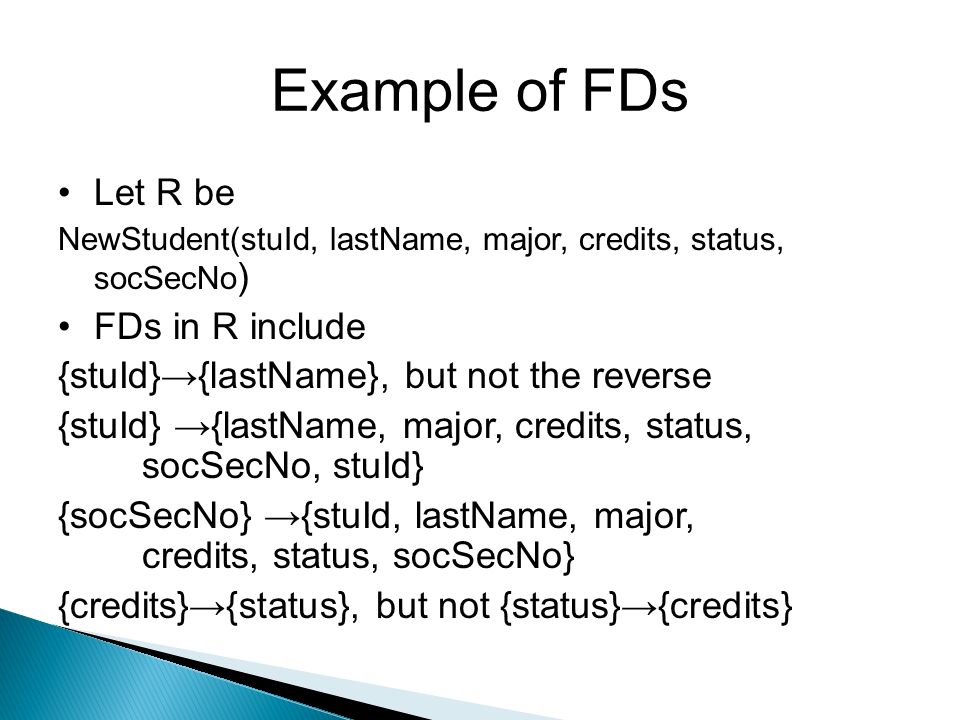 Example of FDs

• Let R be

NewStudent(stuId, lastName, major, credits, status, socSecNo)

• FDs in R include

{stuId}→{lastName}, but not the reverse

{stuId} →{lastName, major, credits, status, socSecNo, stuId}

{socSecNo} →{stuId, lastName, major, credits, status, socSecNo}

{credits}→{status}, but not {status}→{credits}